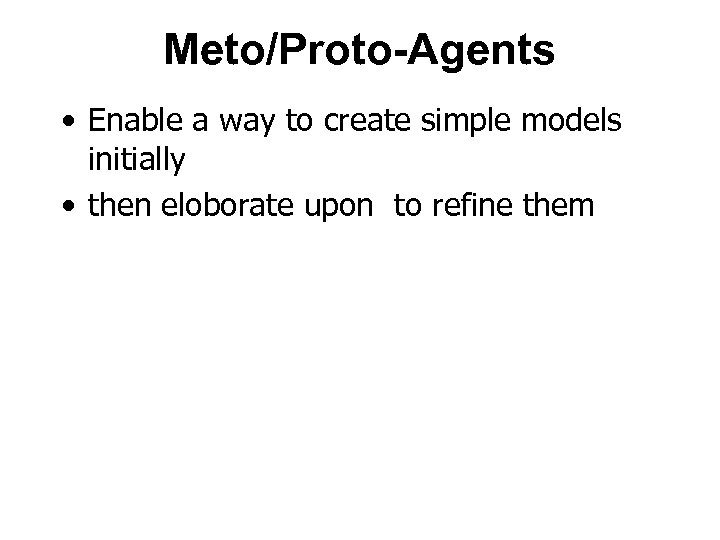 Meto/Proto-Agents

• Enable a way to create simple models initially

• then eloborate upon  to refine them